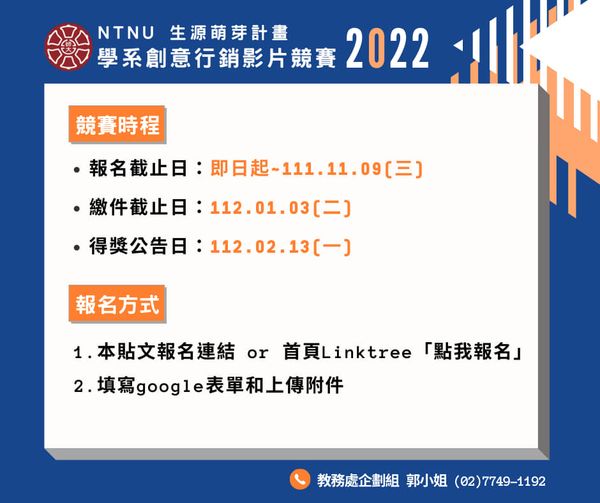 NTNU 生源萌芽計畫
學系創意行銷影片競賽 2022

競賽時程

• 報名截止日：即日起~111.11.09(三)

• 繳件截止日：112.01.03(二)

• 得獎公告日：112.02.13(一)

報名方式

1.本貼文報名連結 or 首頁Linktree「點我報名」

2.填寫google表單和上傳附件

教務處企劃組 郭小姐 (02)7749-1192